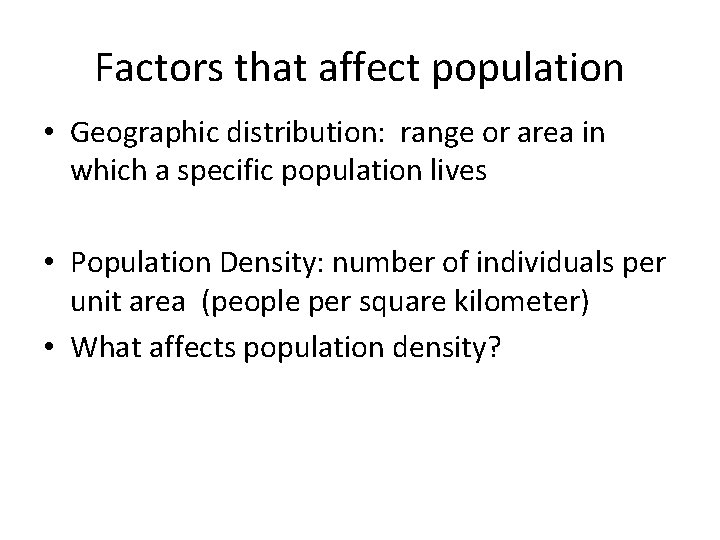 Factors that affect population

• Geographic distribution: range or area in which a specific population lives

• Population Density: number of individuals per unit area (people per square kilometer)
• What affects population density?